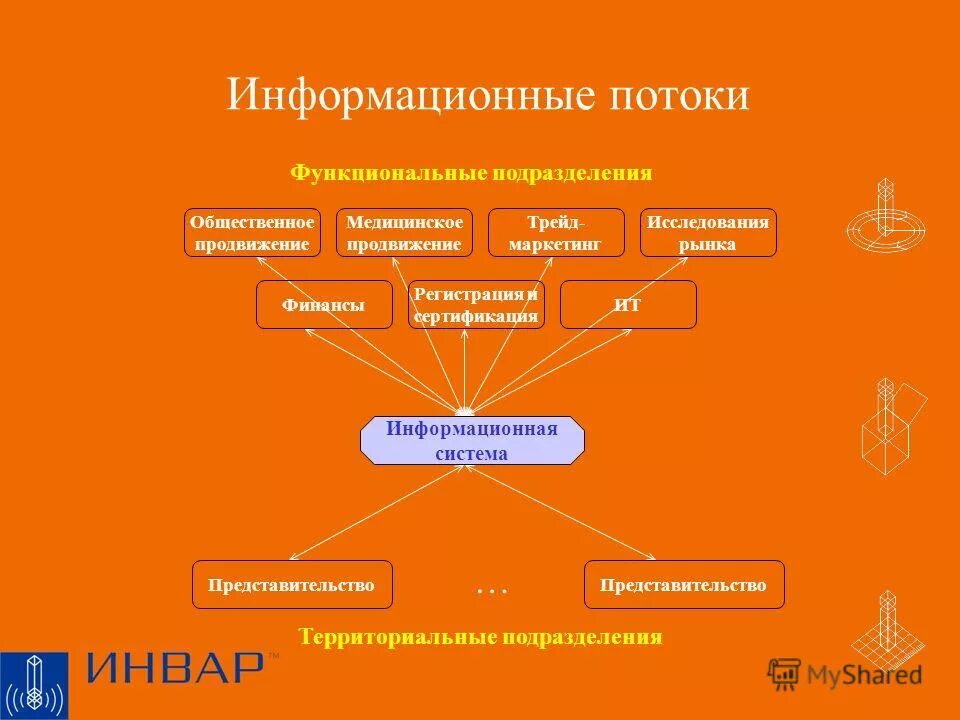 Информационные потоки

Функциональные подразделения

Общественное продвижение

Медицинское продвижение

Трейд-маркетинг

Исследования рынка

Финансы

Регистрация и сертификация

ИТ

Информационная система

Представительство

. . .

Представительство

Территориальные подразделения

ИНВАР™

MyShared